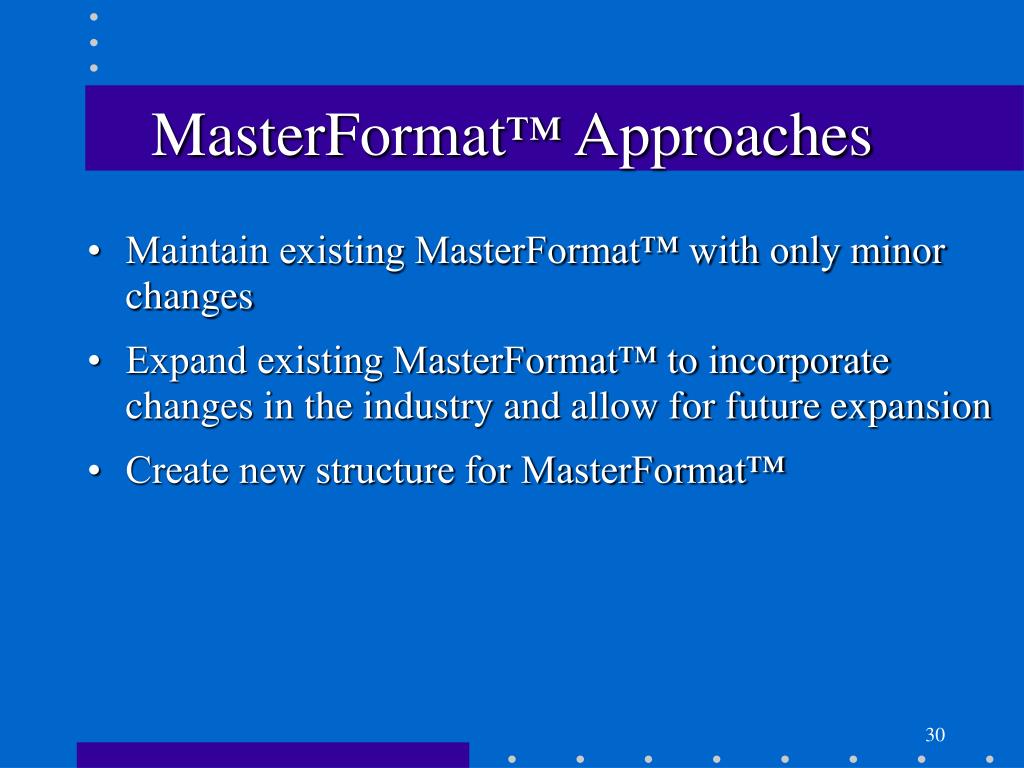 MasterFormat™ Approaches

• Maintain existing MasterFormat™ with only minor changes

• Expand existing MasterFormat™ to incorporate changes in the industry and allow for future expansion

• Create new structure for MasterFormat™

30